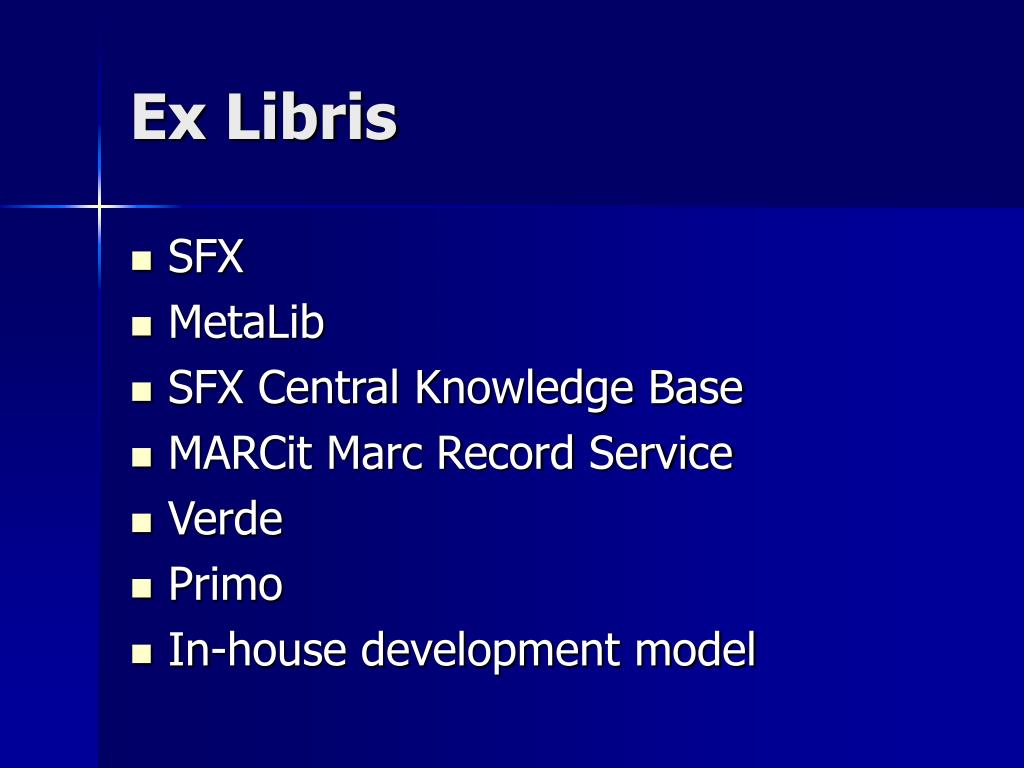 Ex Libris

- SFX
- MetaLib
- SFX Central Knowledge Base
- MARCit Marc Record Service
- Verde
- Primo
- In-house development model